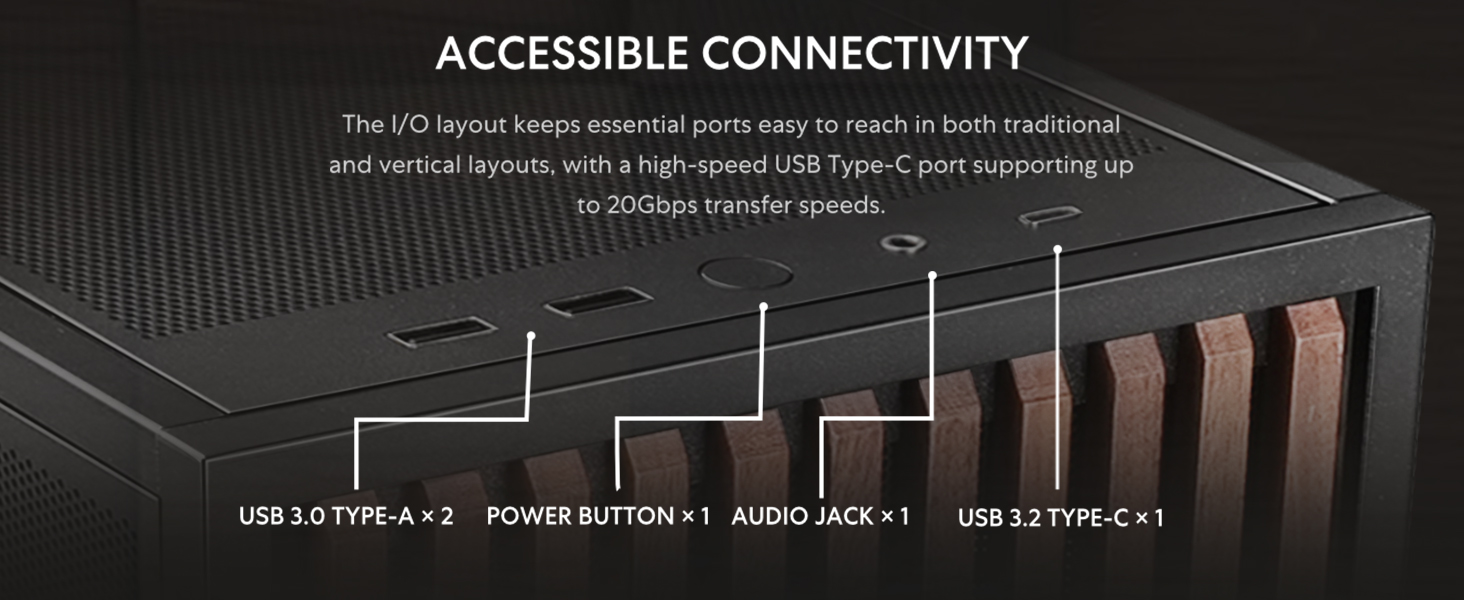 ACCESSIBLE CONNECTIVITY

The I/O layout keeps essential ports easy to reach in both traditional and vertical layouts, with a high-speed USB Type-C port supporting up to 20Gbps transfer speeds.

USB 3.0 TYPE-A × 2

POWER BUTTON × 1

AUDIO JACK × 1

USB 3.2 TYPE-C × 1